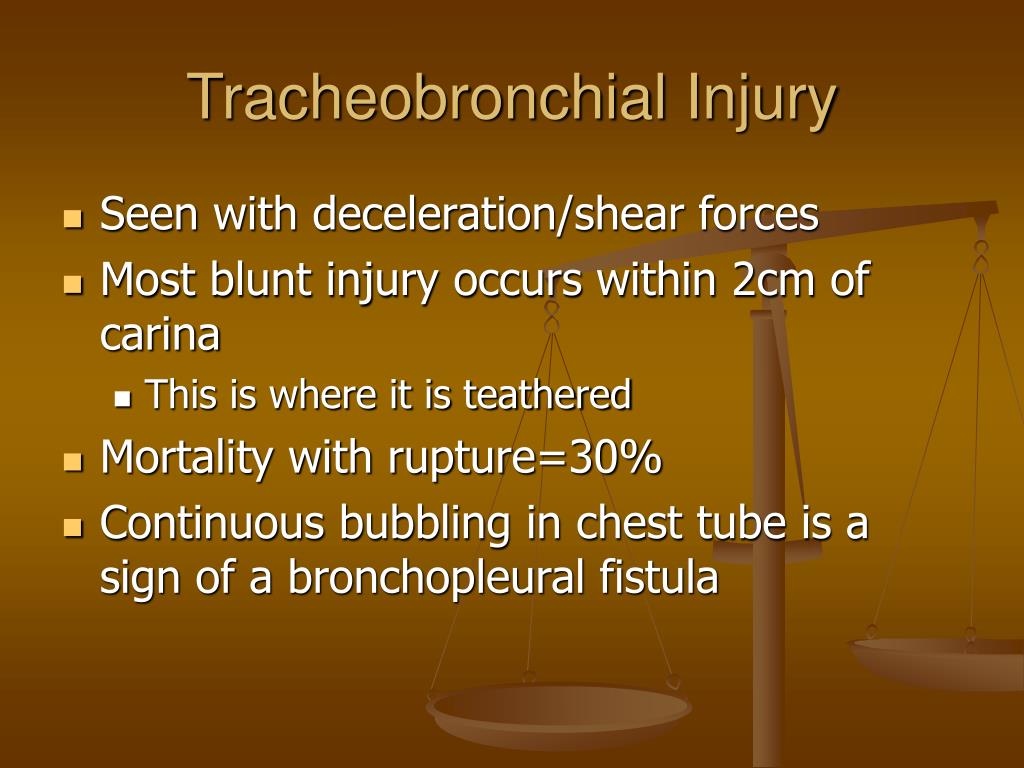 Tracheobronchial Injury

- Seen with deceleration/shear forces
- Most blunt injury occurs within 2cm of carina
  - This is where it is teathered
- Mortality with rupture=30%
- Continuous bubbling in chest tube is a sign of a bronchopleural fistula